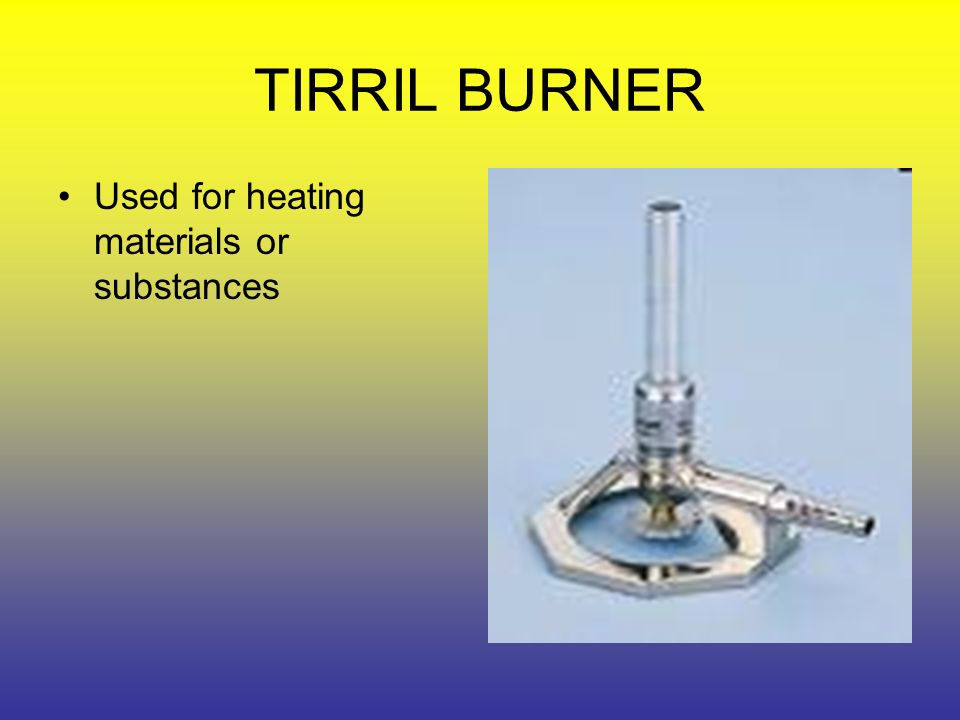 TIRRIL BURNER

• Used for heating materials or substances